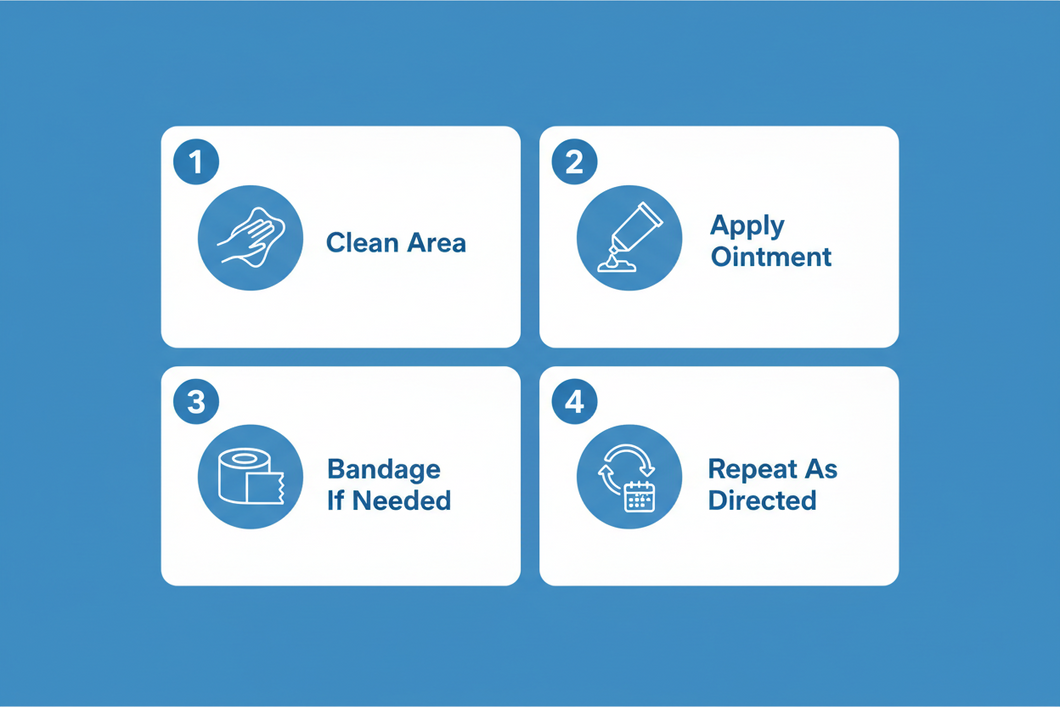 1
Clean Area

2
Apply Ointment

3
Bandage If Needed

4
Repeat As Directed